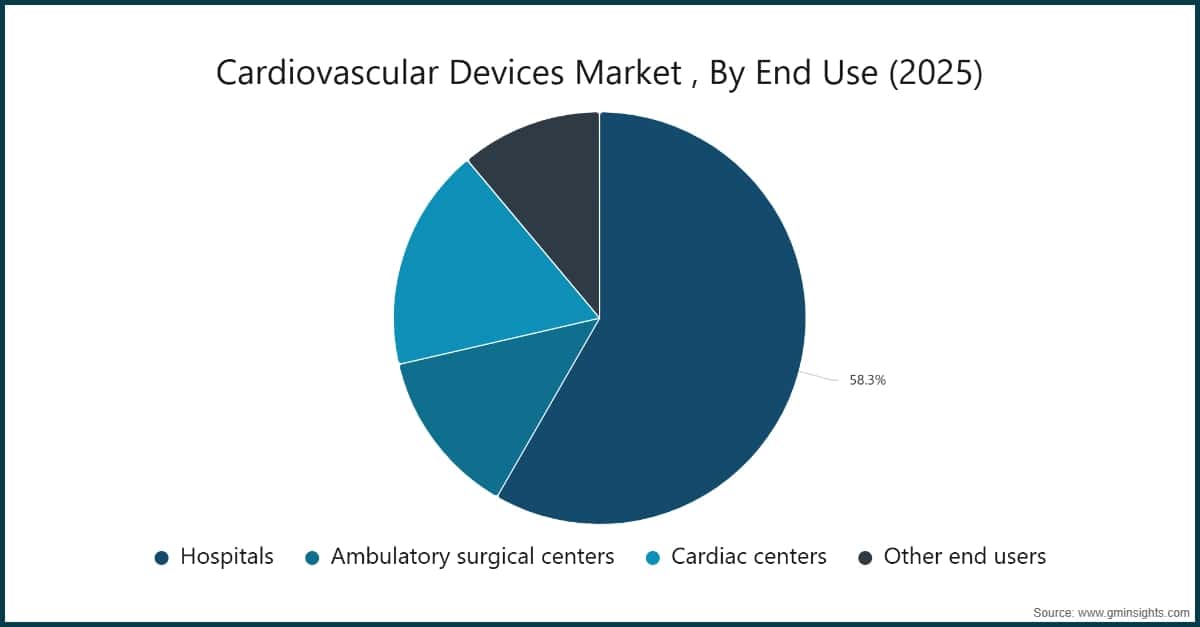 Cardiovascular Devices Market , By End Use (2025)

58.3%

Hospitals
Ambulatory surgical centers
Cardiac centers
Other end users

Source: www.gminsights.com